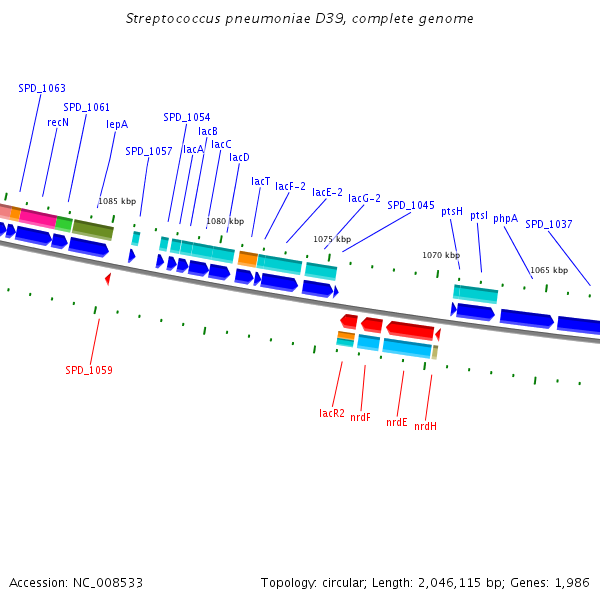 Streptococcus pneumoniae D39, complete genome

SPD_1063
SPD_1061
recN
lepA
SPD_1054
lacB
SPD_1057
lacA
lacC
lacD
lacT
lacF-2
lacE-2
lacG-2
SPD_1045
ptsH
ptsI
phpA
SPD_1037
1085 kbp
1080 kbp
1075 kbp
1070 kbp
1065 kbp
SPD_1059
lacR2
nrdF
nrdE
nrdH

Accession: NC_008533
Topology: circular; Length: 2,046,115 bp; Genes: 1,986